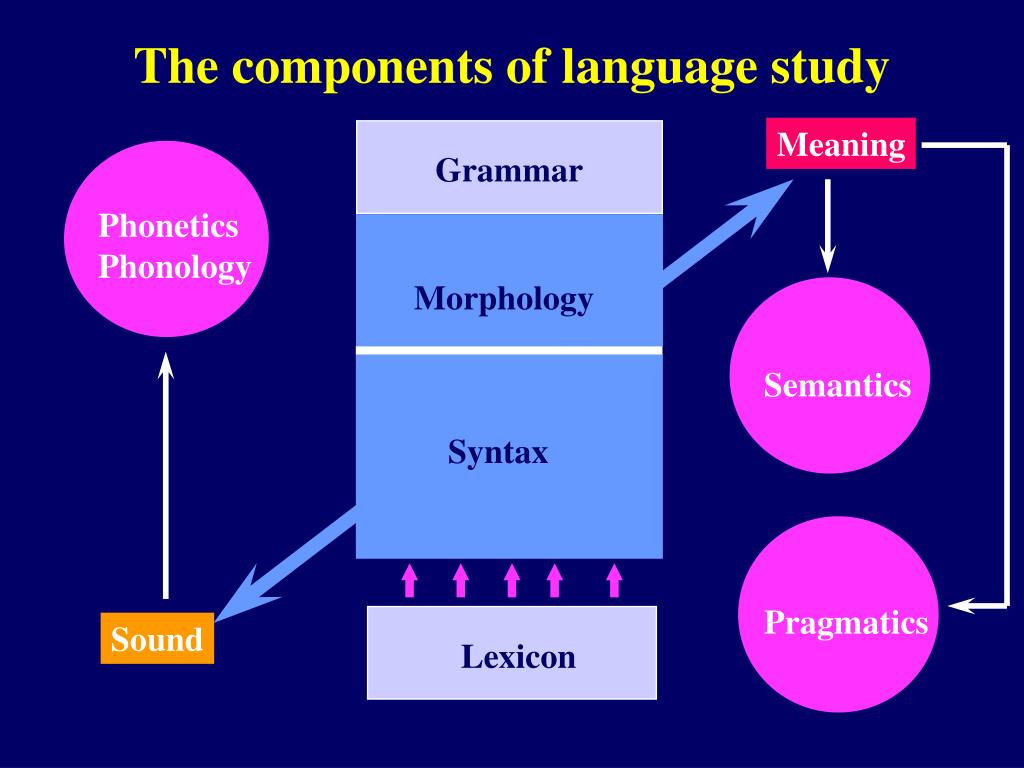 The components of language study

Phonetics
Phonology

Grammar

Morphology

Syntax

Lexicon

Sound

Meaning

Semantics

Pragmatics